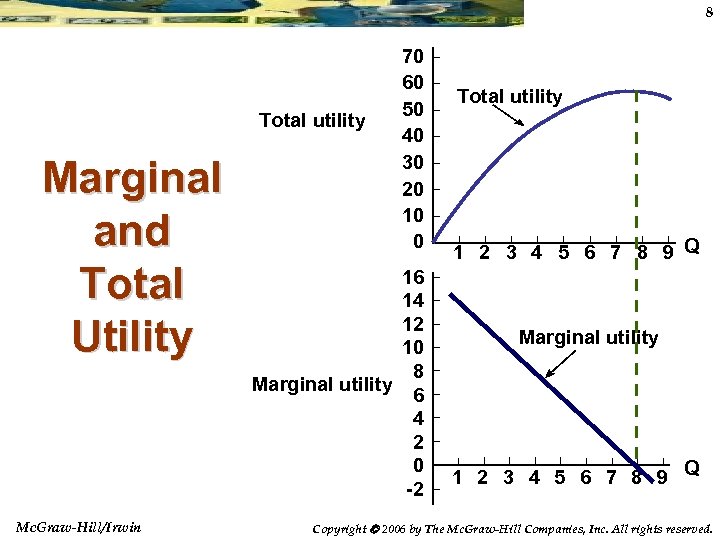 8

Marginal and Total Utility

Total utility

70
60
50
40
30
20
10
0

Total utility

1 2 3 4 5 6 7 8 9 Q

Marginal utility

16
14
12
10
8
6
4
2
0
-2

Marginal utility

1 2 3 4 5 6 7 8 9 Q

McGraw-Hill/Irwin

Copyright © 2006 by The McGraw-Hill Companies, Inc. All rights reserved.